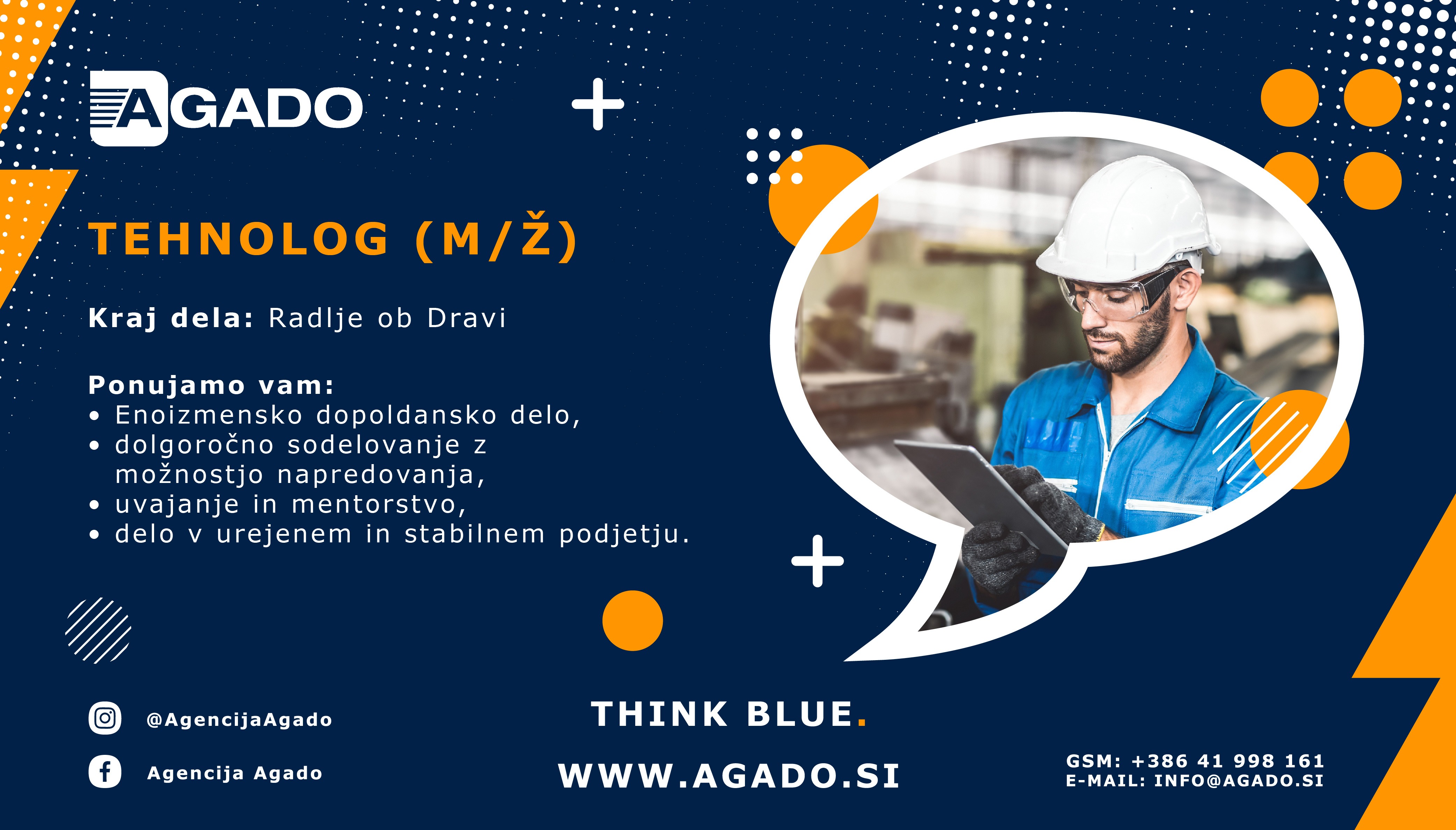 AGADO

TEHNOLOG (M/Ž)

Kraj dela: Radlje ob Dravi

Ponujamo vam:
• Enoizmensko dopoldansko delo,
• dolgoročno sodelovanje z možnostjo napredovanja,
• uvajanje in mentorstvo,
• delo v urejenem in stabilnem podjetju.

@AgencijaAgado

Agencija Agado

THINK BLUE.

WWW.AGADO.SI

GSM: +386 41 998 161
E-MAIL: INFO@AGADO.SI